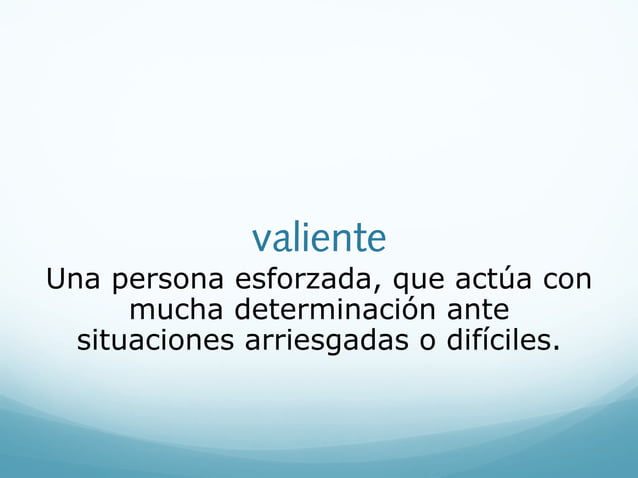 valiente

Una persona esforzada, que actúa con mucha determinación ante situaciones arriesgadas o difíciles.